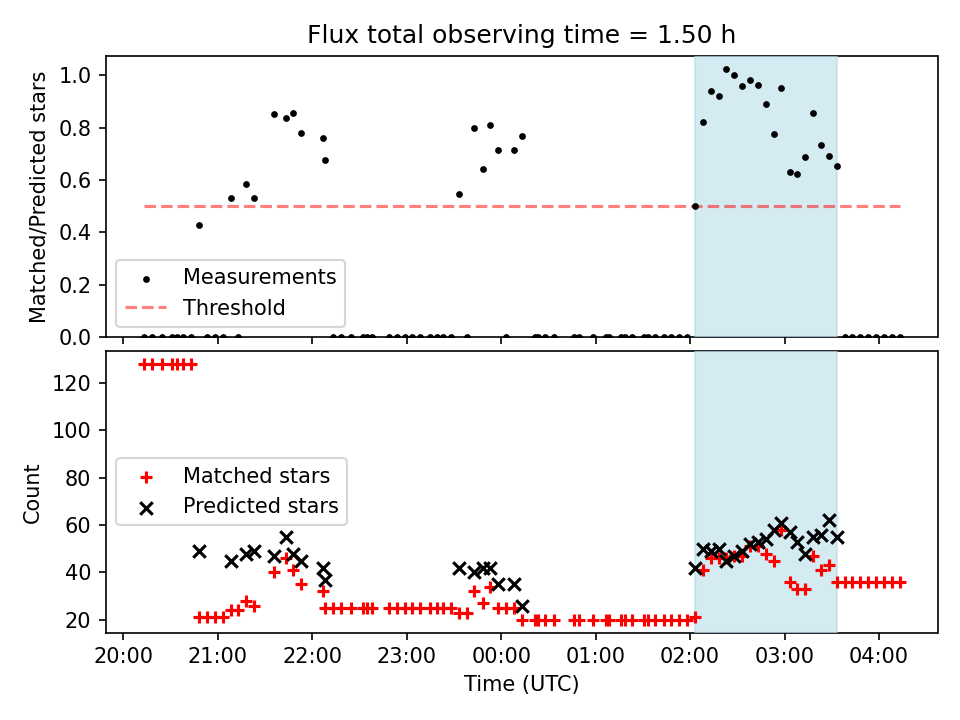 Flux total observing time = 1.50 h

Matched/Predicted stars

1.0
0.8
0.6
0.4
0.2
0.0

Measurements
Threshold

Count

120
100
80
60
40
20

Matched stars
Predicted stars

20:00
21:00
22:00
23:00
00:00
01:00
02:00
03:00
04:00

Time (UTC)